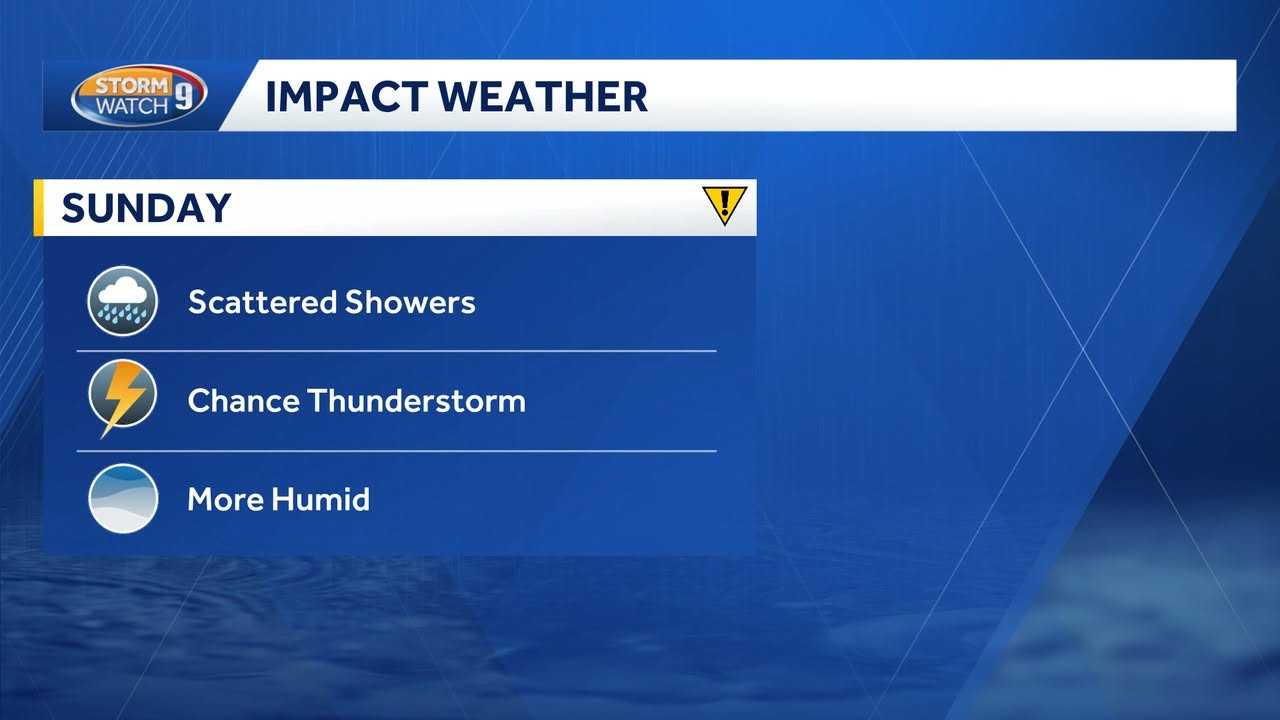 STORM WATCH 9

IMPACT WEATHER

SUNDAY

!

Scattered Showers

Chance Thunderstorm

More Humid